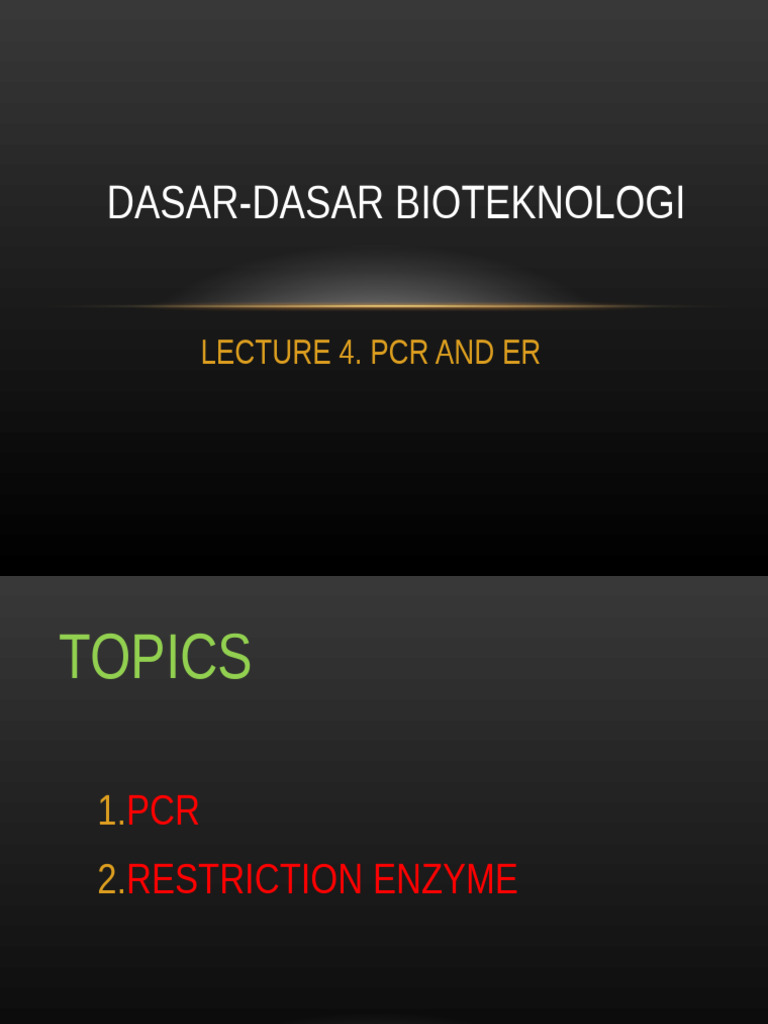 DASAR-DASAR BIOTEKNOLOGI

LECTURE 4. PCR AND ER

TOPICS

1.PCR

2.RESTRICTION ENZYME